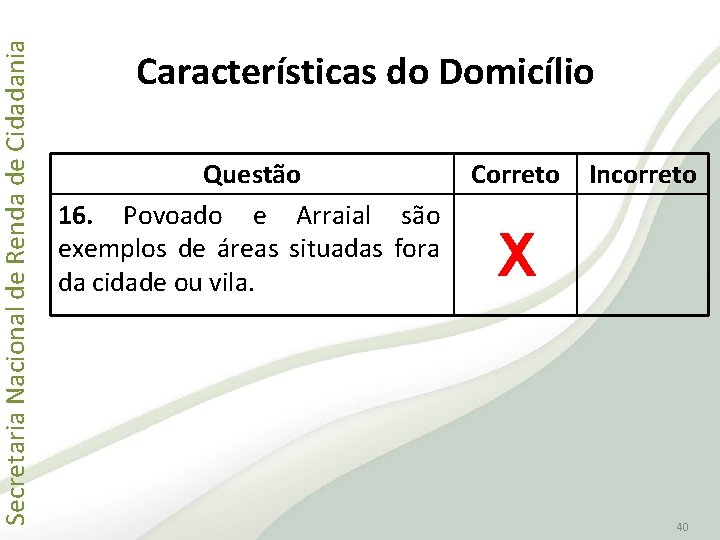 Secretaria Nacional de Renda de Cidadania

Características do Domicílio

| Questão | Correto | Incorreto |
|---|---|---|
| **16.** Povoado e Arraial são exemplos de áreas situadas fora da cidade ou vila. | X | |

40